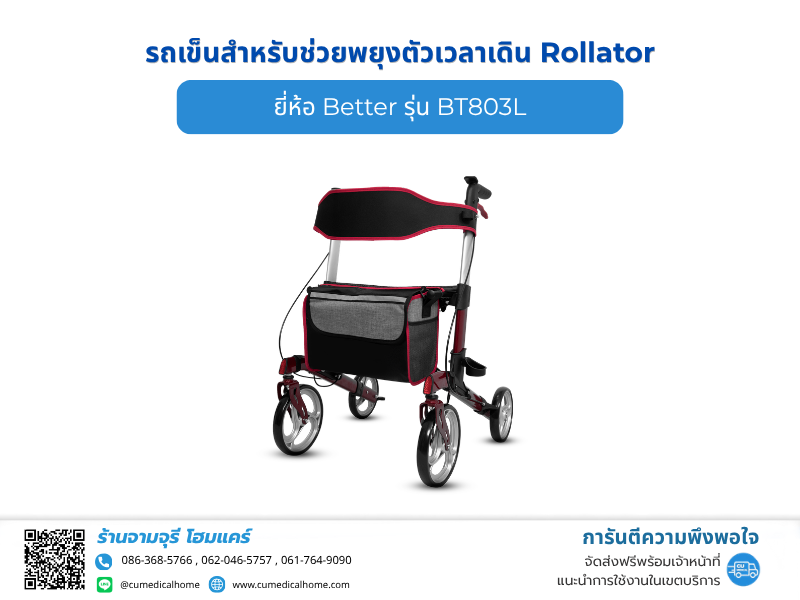 รถเข็นสำหรับช่วยพยุงตัวเวลาเดิน Rollator

ยี่ห้อ Better รุ่น BT803L

ร้านจามจุรี โฮมแคร์

086-368-5766 , 062-046-5757 , 061-764-9090

@cumedicalhome

www.cumedicalhome.com

การันตีความพึงพอใจ

จัดส่งฟรีพร้อมเจ้าหน้าที่ แนะนำการใช้งานในเขตบริการ